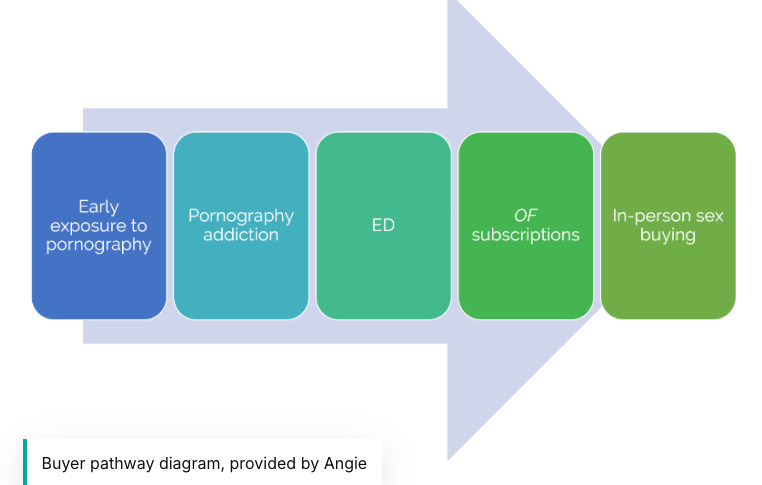 Early exposure to pornography

Pornography addiction

ED

OF subscriptions

In-person sex buying

Buyer pathway diagram, provided by Angie